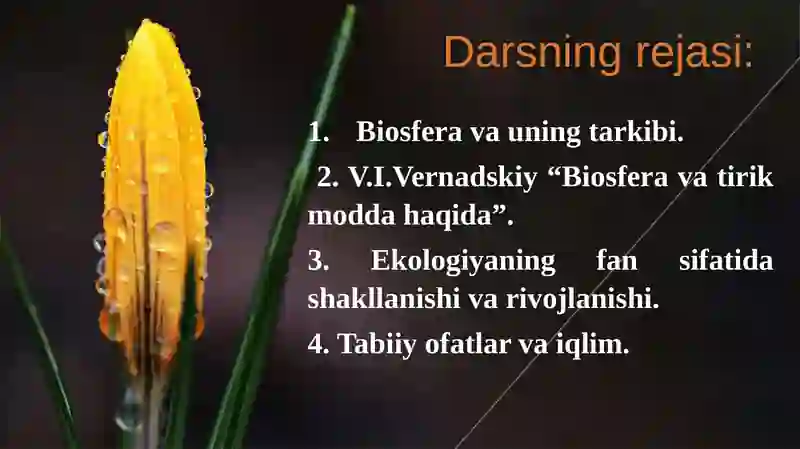 Darsning rejasi:

1. Biosfera va uning tarkibi.

2. V.I.Vernadskiy “Biosfera va tirik modda haqida”.

3. Ekologiyaning fan sifatida shakllanishi va rivojlanishi.

4. Tabiiy ofatlar va iqlim.